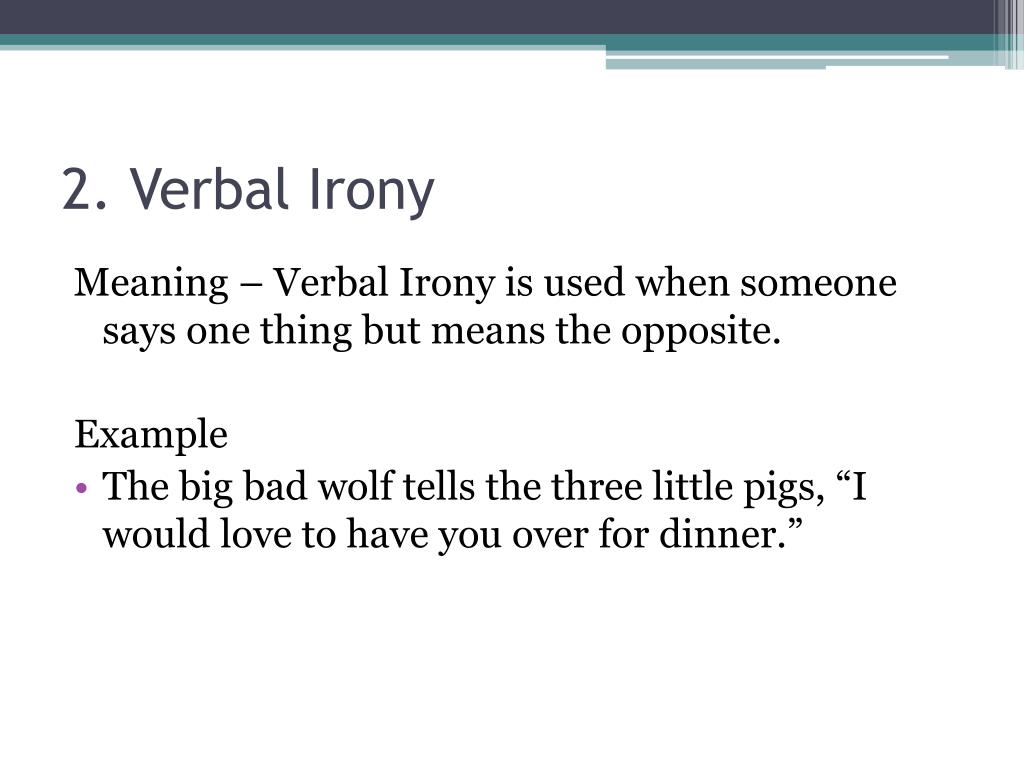 2. Verbal Irony

Meaning – Verbal Irony is used when someone says one thing but means the opposite.

Example
• The big bad wolf tells the three little pigs, “I would love to have you over for dinner.”